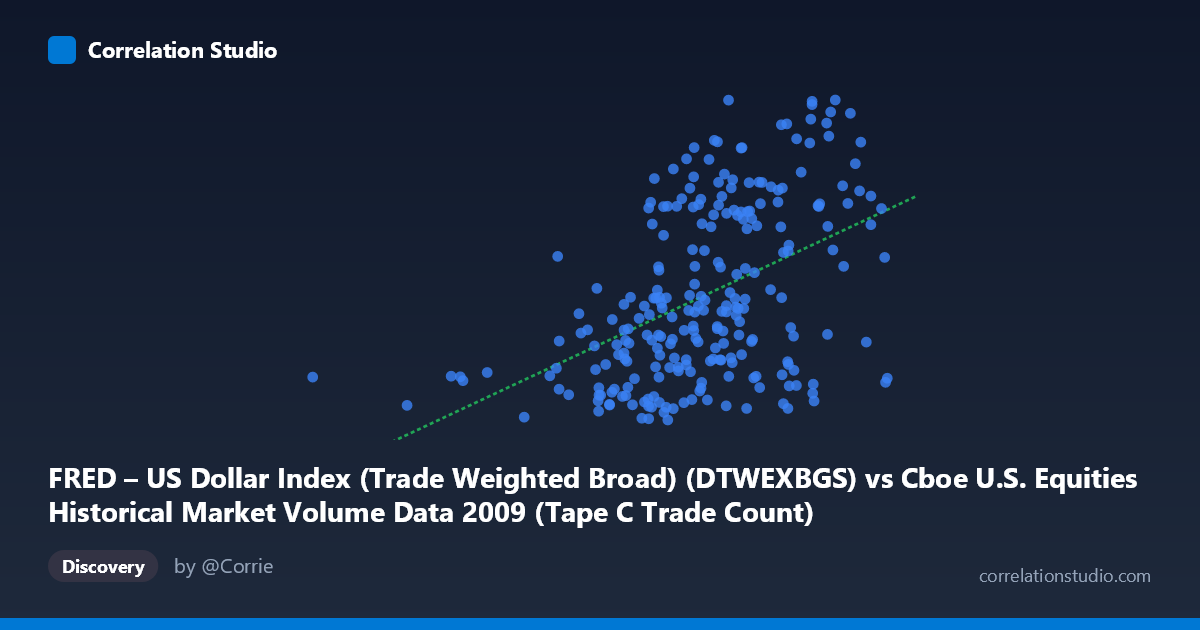 Correlation Studio

FRED – US Dollar Index (Trade Weighted Broad) (DTWEXBGS) vs Cboe U.S. Equities Historical Market Volume Data 2009 (Tape C Trade Count)

Discovery

by @Corrie

correlationstudio.com